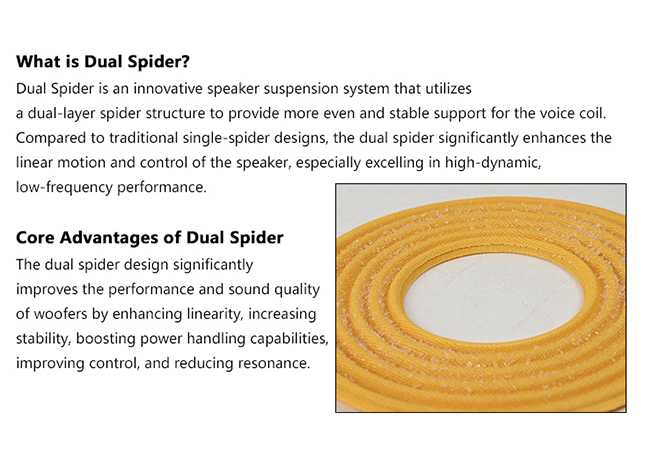 What is Dual Spider?

Dual Spider is an innovative speaker suspension system that utilizes a dual-layer spider structure to provide more even and stable support for the voice coil. Compared to traditional single-spider designs, the dual spider significantly enhances the linear motion and control of the speaker, especially excelling in high-dynamic, low-frequency performance.

Core Advantages of Dual Spider

The dual spider design significantly improves the performance and sound quality of woofers by enhancing linearity, increasing stability, boosting power handling capabilities, improving control, and reducing resonance.